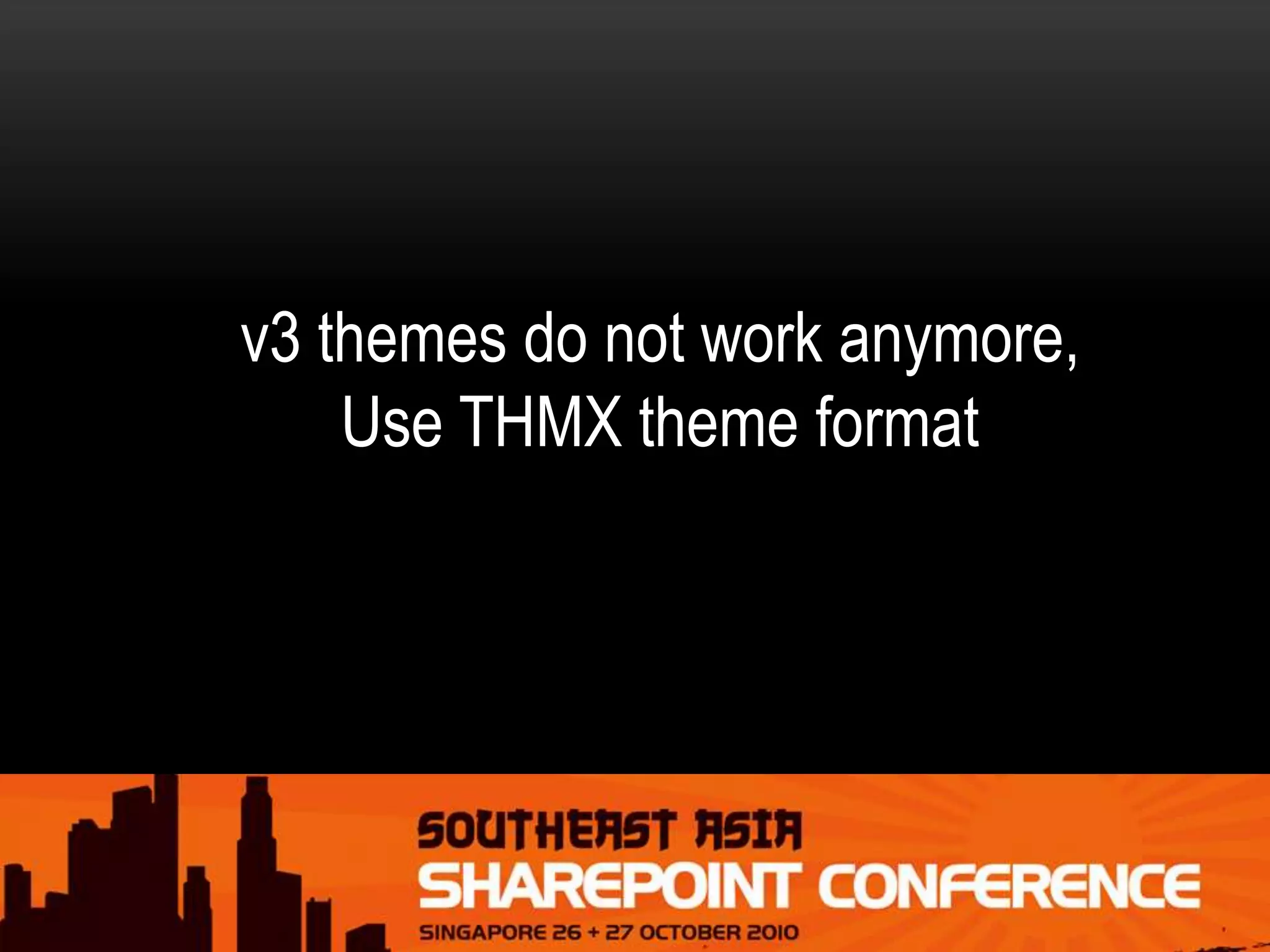 v3 themes do not work anymore,
Use THMX theme format

SOUTHEAST ASIA
SHAREPOINT CONFERENCE
SINGAPORE 26 + 27 OCTOBER 2010